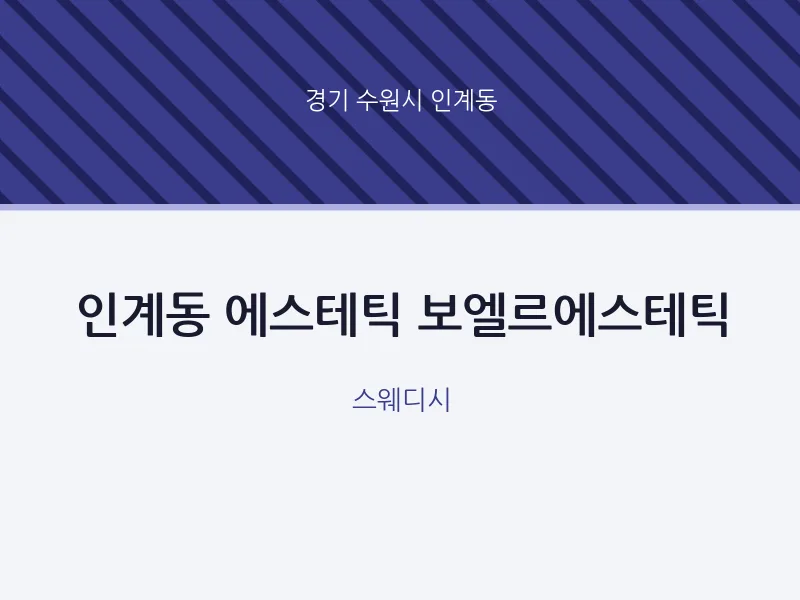 경기 수원시 인계동

인계동 에스테틱 보엘르에스테틱

스웨디시